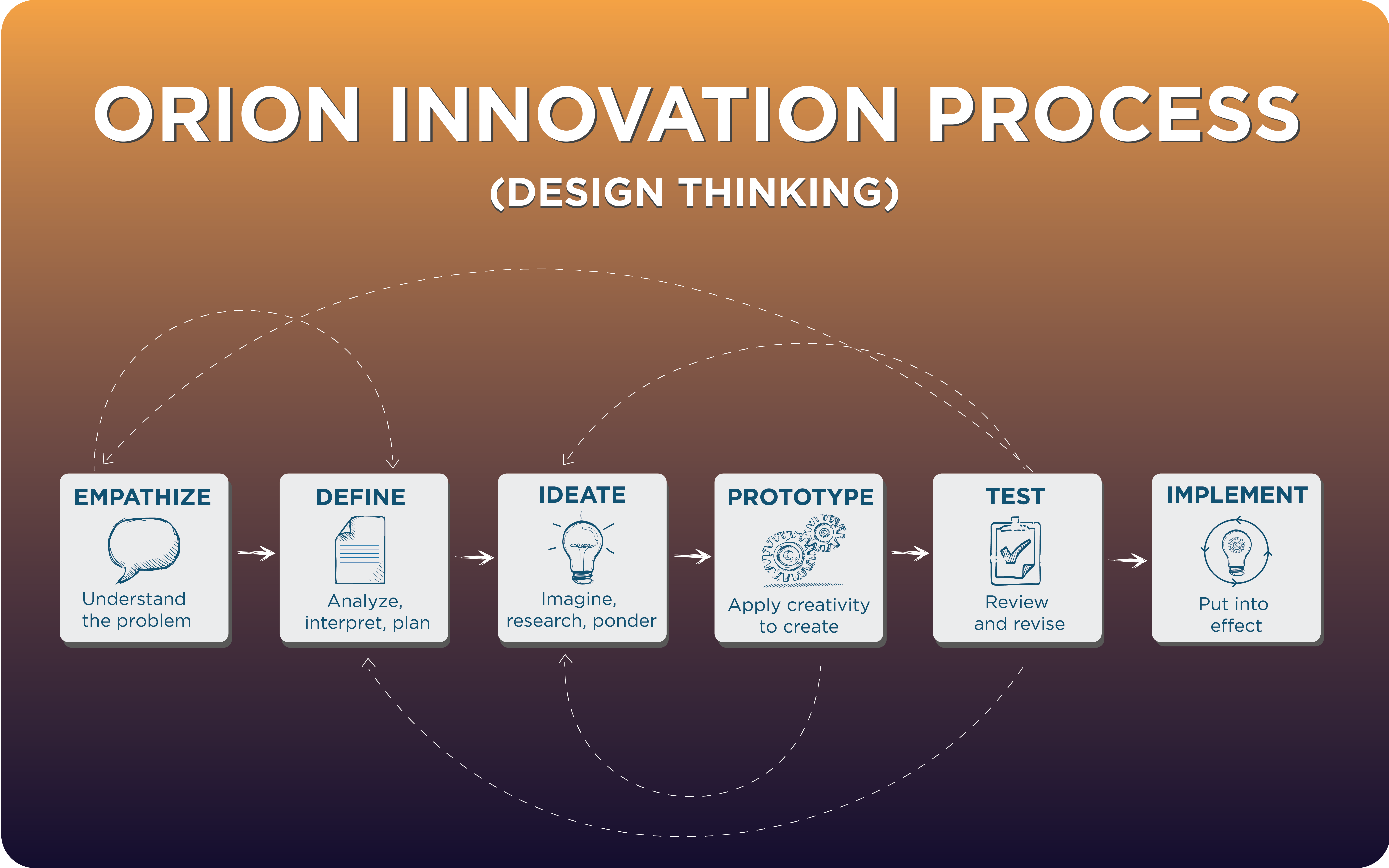 ORION INNOVATION PROCESS

(DESIGN THINKING)

EMPATHIZE
Understand the problem

DEFINE
Analyze, interpret, plan

IDEATE
Imagine, research, ponder

PROTOTYPE
Apply creativity to create

TEST
Review and revise

IMPLEMENT
Put into effect